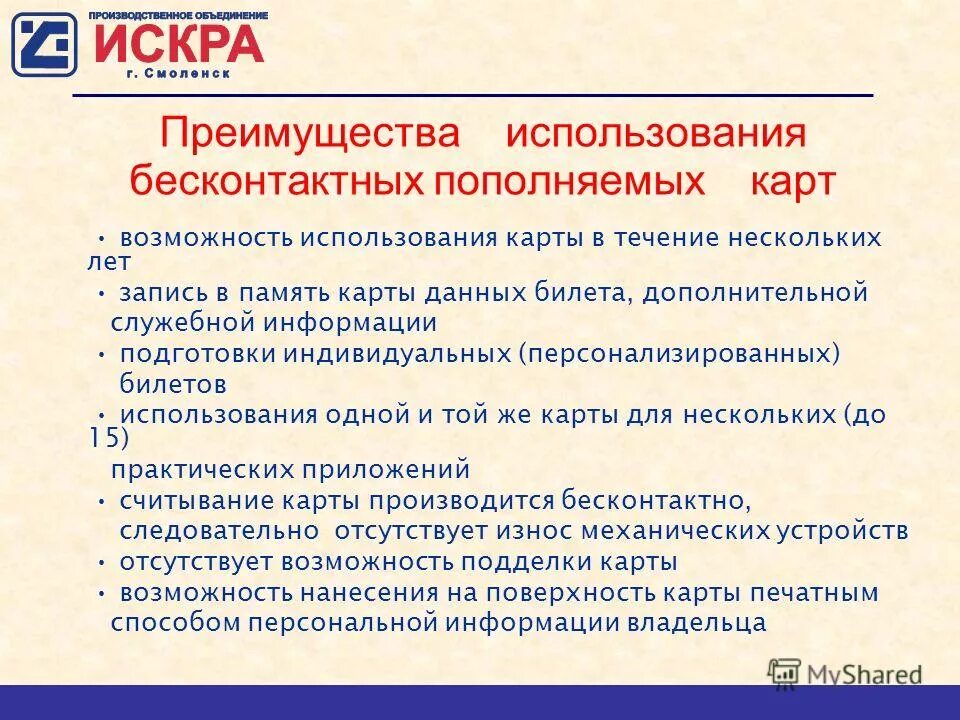 ПРОИЗВОДСТВЕННОЕ ОБЪЕДИНЕНИЕ
ИСКРА
г. Смоленск

Преимущества использования бесконтактных пополняемых карт

• возможность использования карты в течение нескольких лет

• запись в память карты данных билета, дополнительной служебной информации

• подготовки индивидуальных (персонализированных) билетов

• использования одной и той же карты для нескольких (до 15) практических приложений

• считывание карты производится бесконтактно, следовательно отсутствует износ механических устройств

• отсутствует возможность подделки карты

• возможность нанесения на поверхность карты печатным способом персональной информации владельца

MyShared